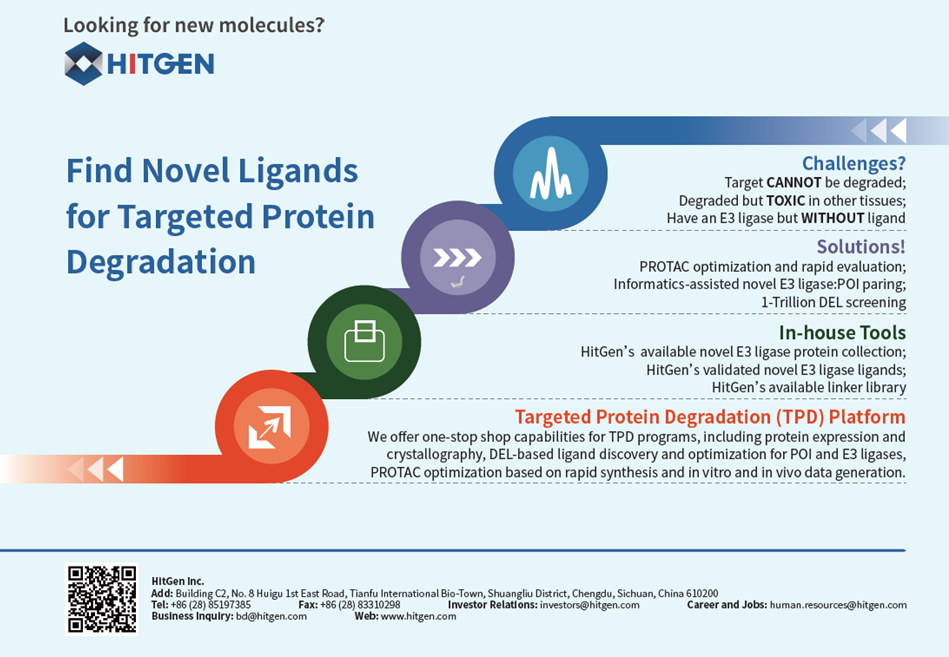 Looking for new molecules?

HITGEN

Find Novel Ligands for Targeted Protein Degradation

Challenges?
Target CANNOT be degraded;
Degraded but TOXIC in other tissues;
Have an E3 ligase but WITHOUT ligand

Solutions!
PROTAC optimization and rapid evaluation;
Informatics-assisted novel E3 ligase:POI paring;
1-Trillion DEL screening

In-house Tools
HitGen's available novel E3 ligase protein collection;
HitGen's validated novel E3 ligase ligands;
HitGen's available linker library

Targeted Protein Degradation (TPD) Platform
We offer one-stop shop capabilities for TPD programs, including protein expression and crystallography, DEL-based ligand discovery and optimization for POI and E3 ligases, PROTAC optimization based on rapid synthesis and in vitro and in vivo data generation.

HitGen Inc.
Add: Building C2, No. 8 Huigu 1st East Road, Tianfu International Bio-Town, Shuangliu District, Chengdu, Sichuan, China 610200
Tel: +86 (28) 85197385 Fax: +86 (28) 83310298 Investor Relations: investors@hitgen.com Career and Jobs: human.resources@hitgen.com
Business Inquiry: bd@hitgen.com Web: www.hitgen.com